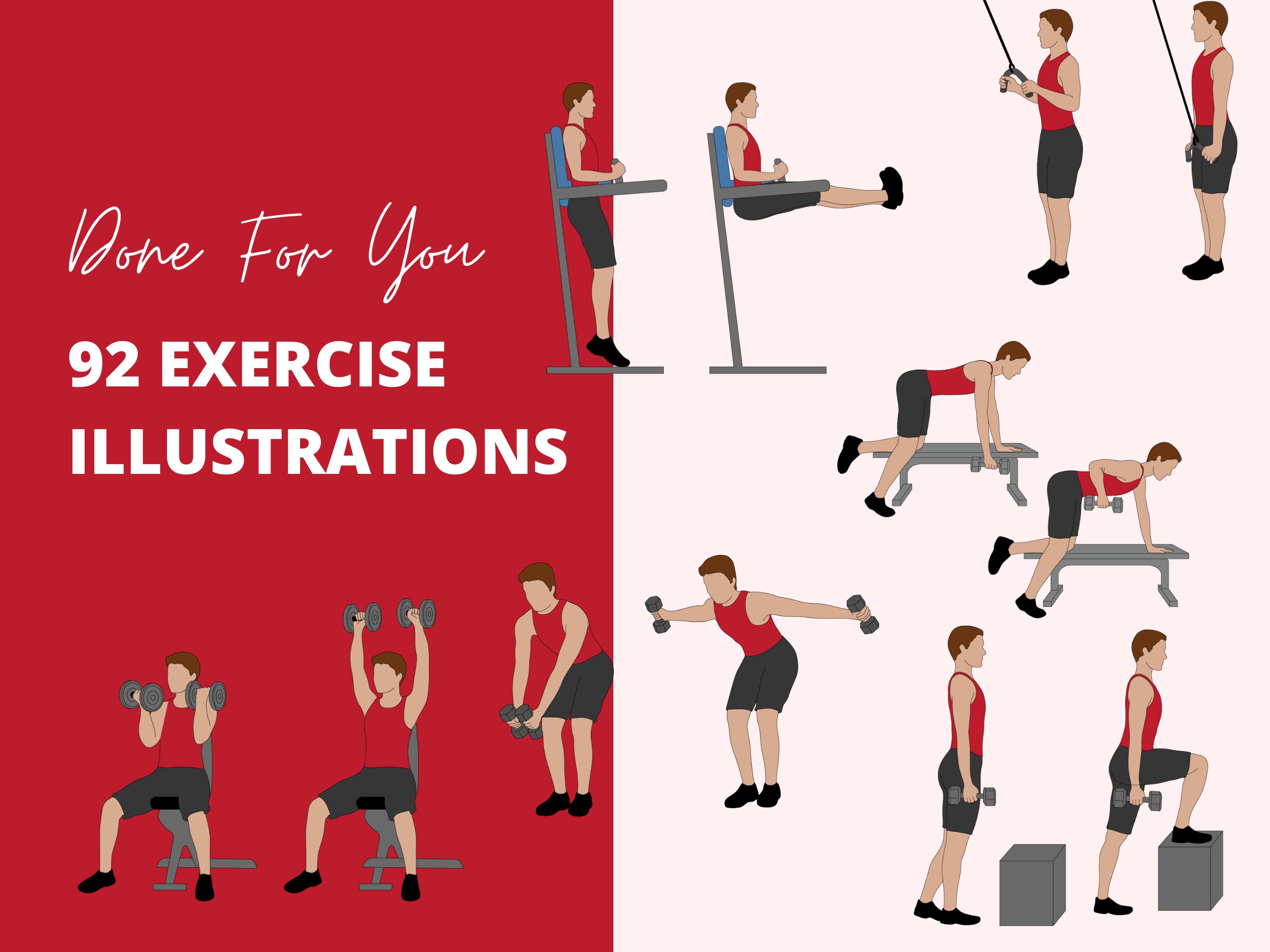 Done For You

92 EXERCISE ILLUSTRATIONS